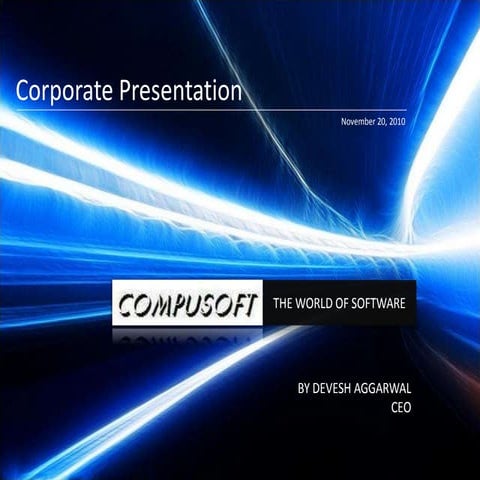 Corporate Presentation

November 20, 2010

COMPUSOFT

THE WORLD OF SOFTWARE

BY DEVESH AGGARWAL
CEO